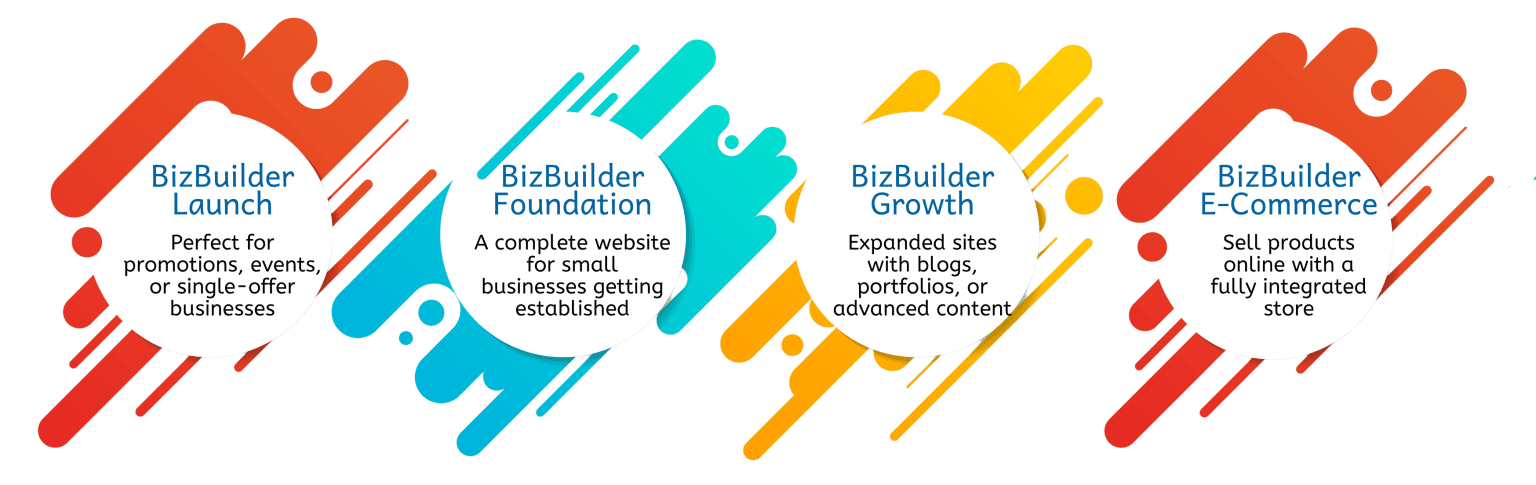 BizBuilder Launch

Perfect for promotions, events, or single-offer businesses

BizBuilder Foundation

A complete website for small businesses getting established

BizBuilder Growth

Expanded sites with blogs, portfolios, or advanced content

BizBuilder E-Commerce

Sell products online with a fully integrated store